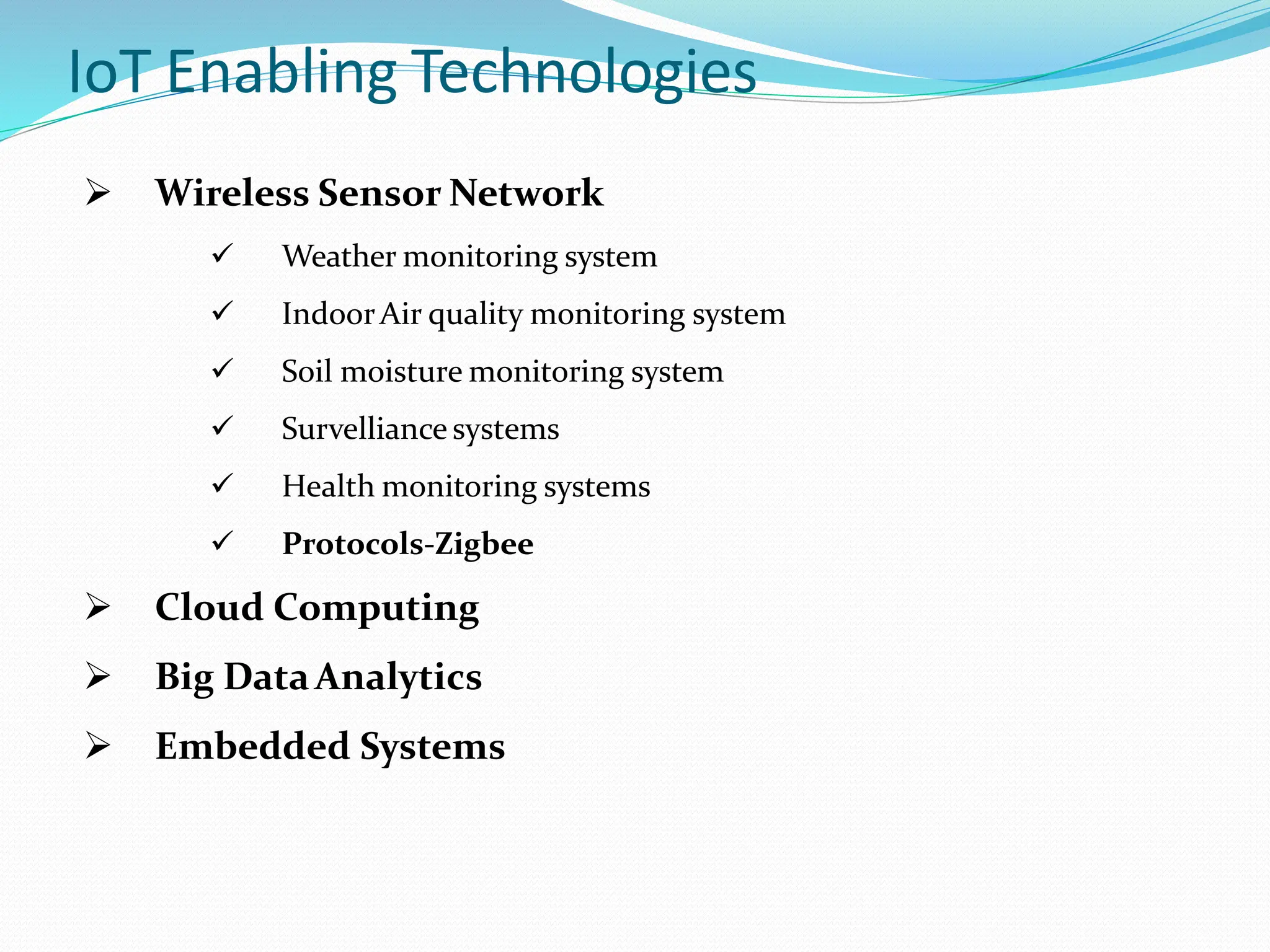 IoT Enabling Technologies

➢ Wireless Sensor Network

✓ Weather monitoring system

✓ Indoor Air quality monitoring system

✓ Soil moisture monitoring system

✓ Survelliance systems

✓ Health monitoring systems

✓ Protocols-Zigbee

➢ Cloud Computing

➢ Big Data Analytics

➢ Embedded Systems